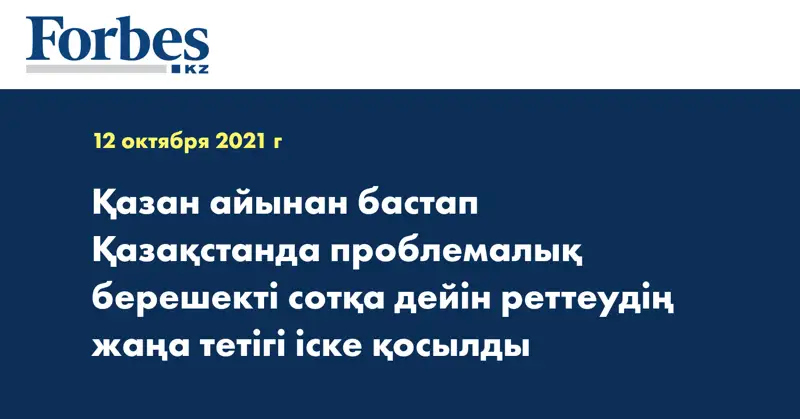 Forbes
KZ

12 октября 2021 г

Қазан айынан бастап Қазақстанда проблемалық берешекті сотқа дейін реттеудің жаңа тетігі іске қосылды